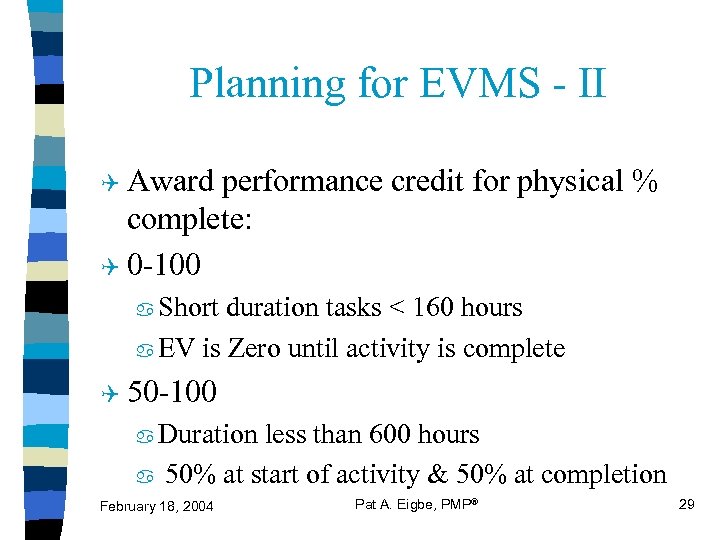 Planning for EVMS - II

Award performance credit for physical % complete:

0-100

Short duration tasks < 160 hours

EV is Zero until activity is complete

50-100

Duration less than 600 hours

50% at start of activity & 50% at completion

February 18, 2004

Pat A. Eigbe, PMP®

29